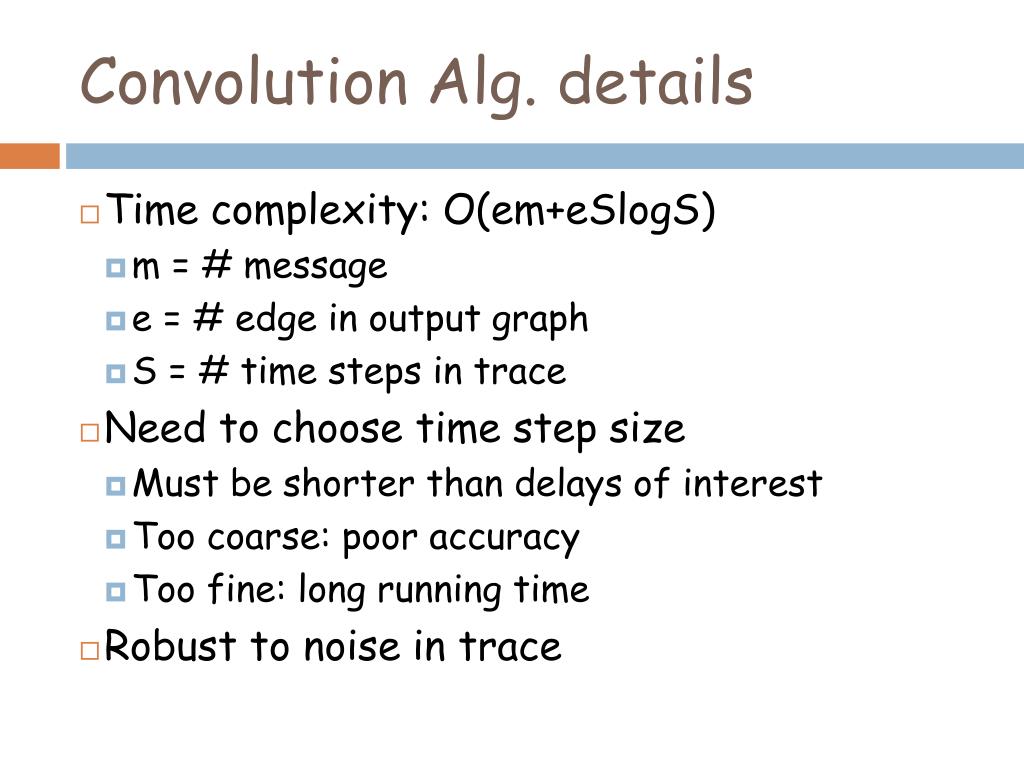 Convolution Alg. details

Time complexity: O(em+eSlogS)
m = # message
e = # edge in output graph
S = # time steps in trace

Need to choose time step size
Must be shorter than delays of interest
Too coarse: poor accuracy
Too fine: long running time

Robust to noise in trace